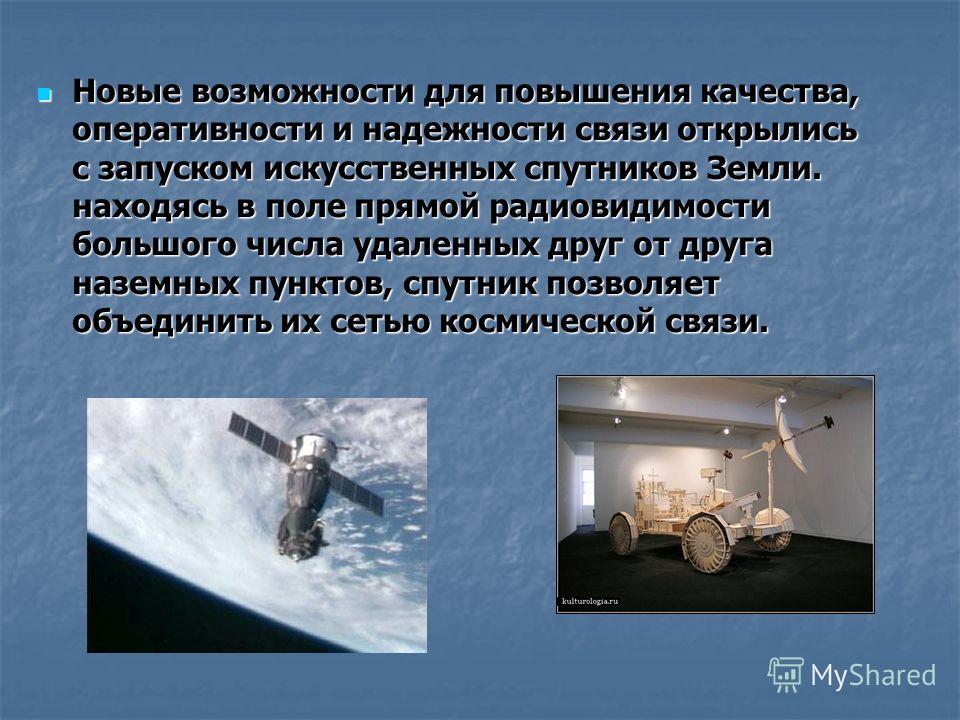 Новые возможности для повышения качества, оперативности и надежности связи открылись с запуском искусственных спутников Земли. находясь в поле прямой радиовидимости большого числа удаленных друг от друга наземных пунктов, спутник позволяет объединить их сетью космической связи.

kulturologia.ru

MyShared